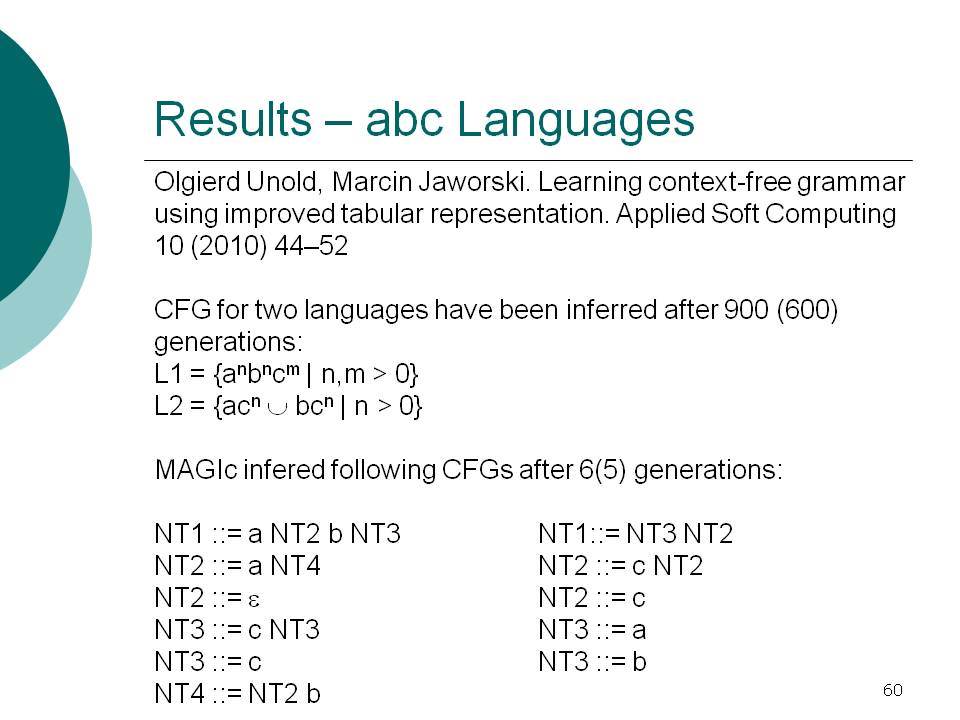 Results – abc Languages

Olgierd Unold, Marcin Jaworski. Learning context-free grammar using improved tabular representation. Applied Soft Computing 10 (2010) 44–52

CFG for two languages have been inferred after 900 (600) generations:
L1 = $\{a^n b^n c^m \mid n,m > 0\}$
L2 = $\{ac^n \cup bc^n \mid n > 0\}$

MAGIc infered following CFGs after 6(5) generations:

NT1 ::= a NT2 b NT3
NT2 ::= a NT4
NT2 ::= $\varepsilon$
NT3 ::= c NT3
NT3 ::= c
NT4 ::= NT2 b

NT1::= NT3 NT2
NT2 ::= c NT2
NT2 ::= c
NT3 ::= a
NT3 ::= b

60